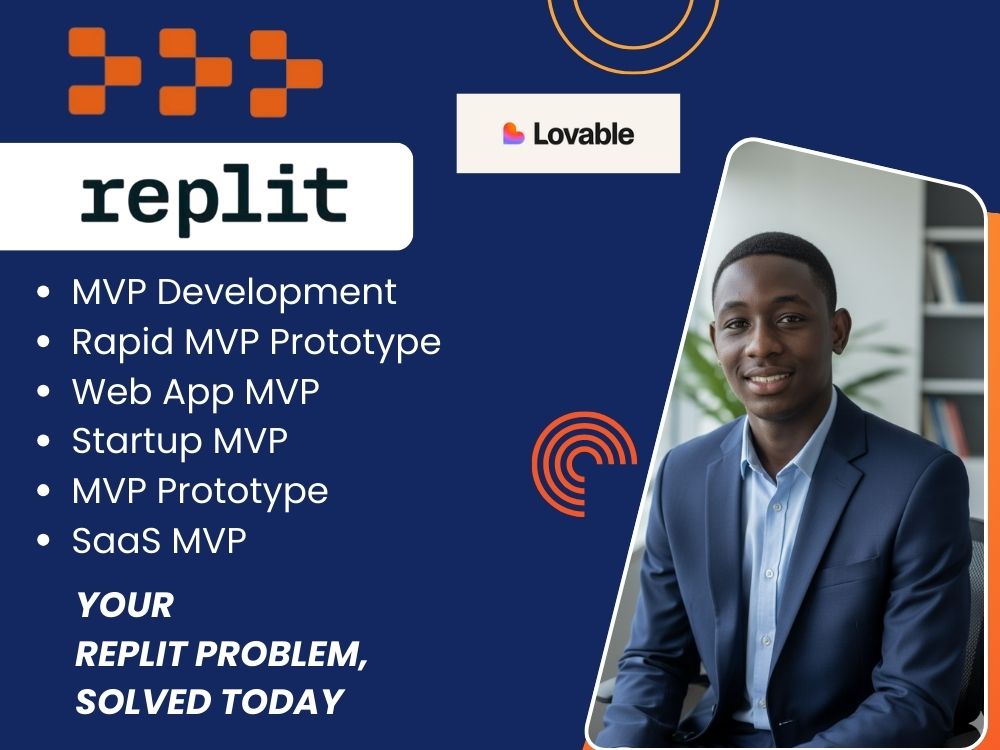 replit

Lovable

• MVP Development
• Rapid MVP Prototype
• Web App MVP
• Startup MVP
• MVP Prototype
• SaaS MVP

YOUR
REPLIT PROBLEM,
SOLVED TODAY